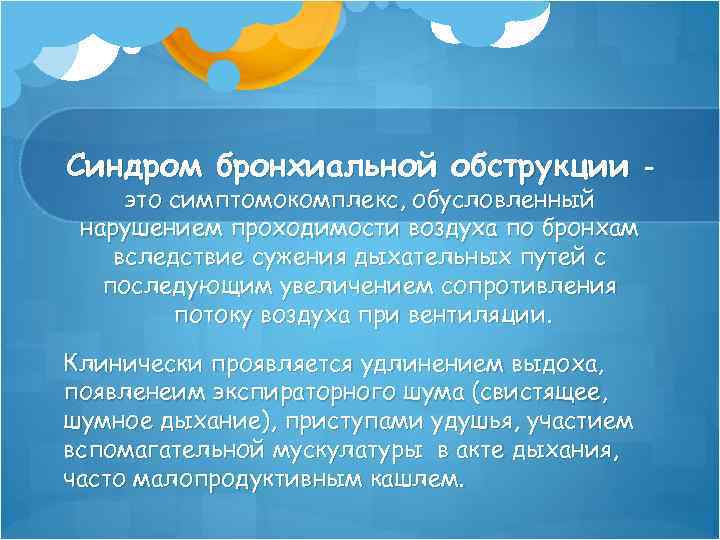 Синдром бронхиальной обструкции - это симптомокомплекс, обусловленный нарушением проходимости воздуха по бронхам вследствие сужения дыхательных путей с последующим увеличением сопротивления потоку воздуха при вентиляции.

Клинически проявляется удлинением выдоха, появленеим экспираторного шума (свистящее, шумное дыхание), приступами удушья, участием вспомагательной мускулатуры в акте дыхания, часто малопродуктивным кашлем.